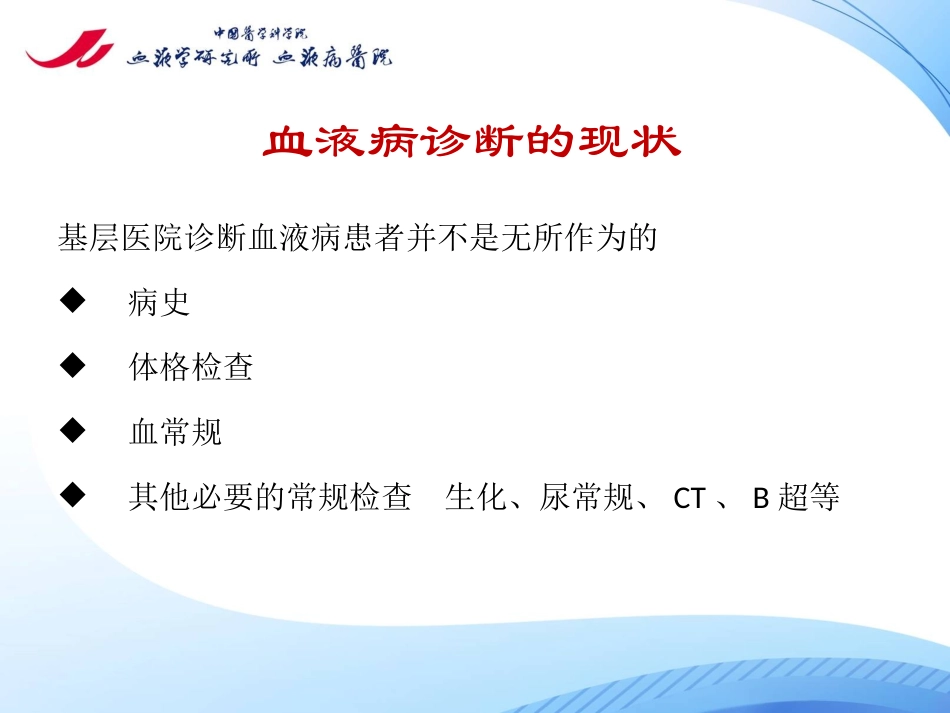 中国医学科学院
血液学研究所 血液病医院

血液病诊断的现状

基层医院诊断血液病患者并不是无所作为的

◆ 病史

◆ 体格检查

◆ 血常规

◆ 其他必要的常规检查 生化、尿常规、 CT 、 B 超等